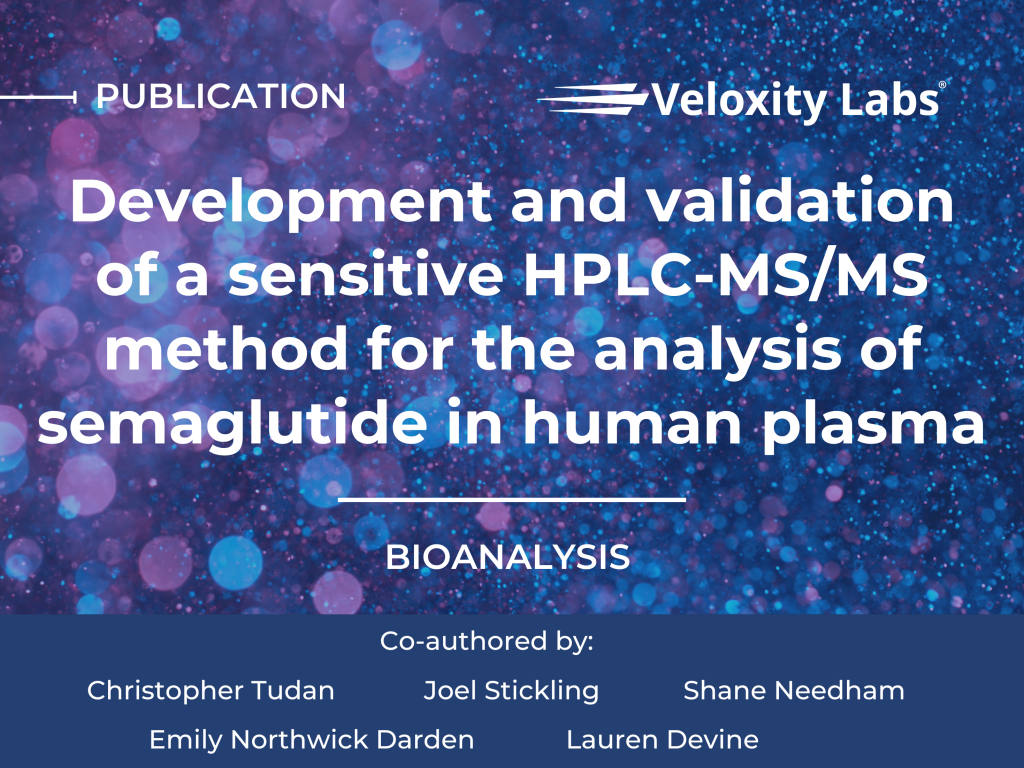 PUBLICATION

Veloxity Labs®

Development and validation of a sensitive HPLC-MS/MS method for the analysis of semaglutide in human plasma

BIOANALYSIS

Co-authored by:

Christopher Tudan Joel Stickling Shane Needham

Emily Northwick Darden Lauren Devine